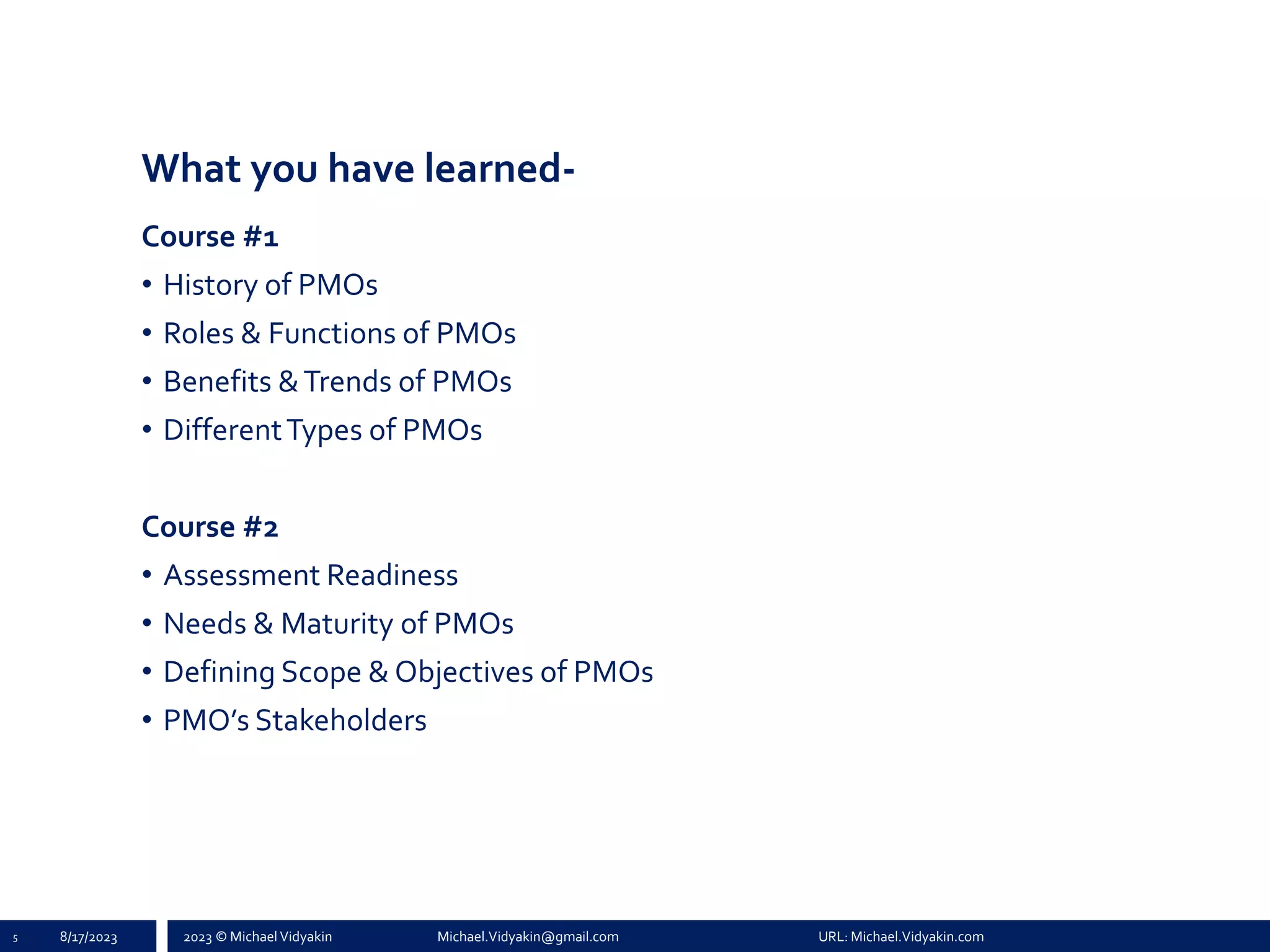 What you have learned-

Course #1

• History of PMOs
• Roles & Functions of PMOs
• Benefits & Trends of PMOs
• Different Types of PMOs

Course #2

• Assessment Readiness
• Needs & Maturity of PMOs
• Defining Scope & Objectives of PMOs
• PMO's Stakeholders

5 8/17/2023 2023 © Michael Vidyakin Michael.Vidyakin@gmail.com URL: Michael.Vidyakin.com